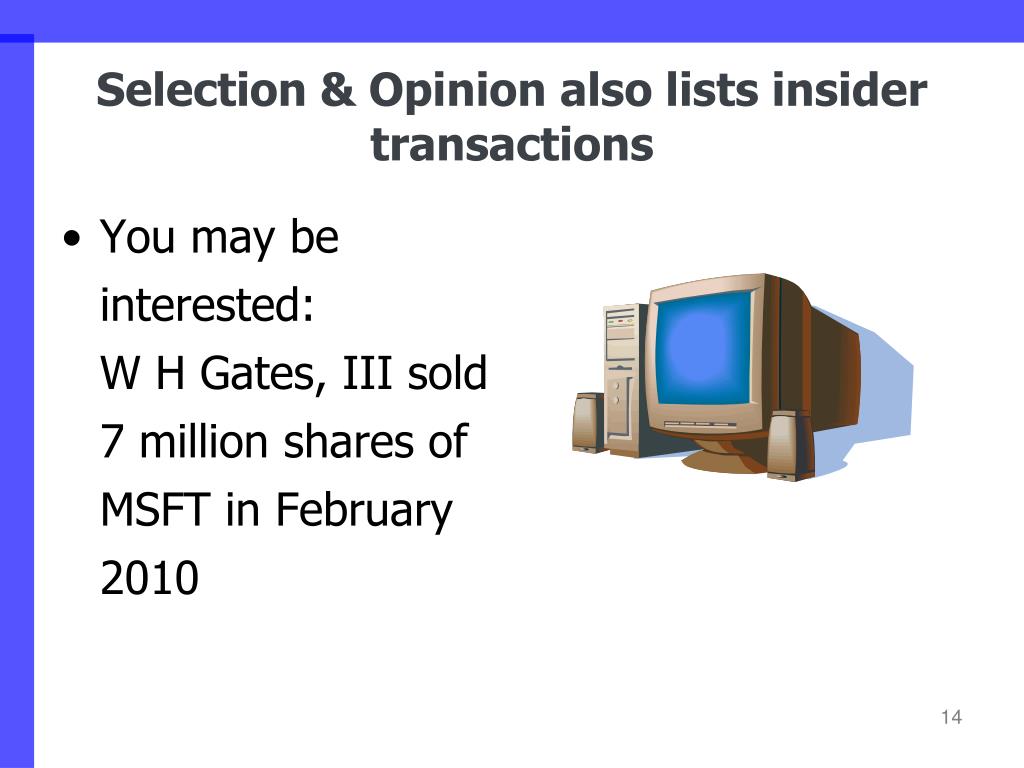 Selection & Opinion also lists insider transactions

• You may be interested:
W H Gates, III sold 7 million shares of MSFT in February 2010

14